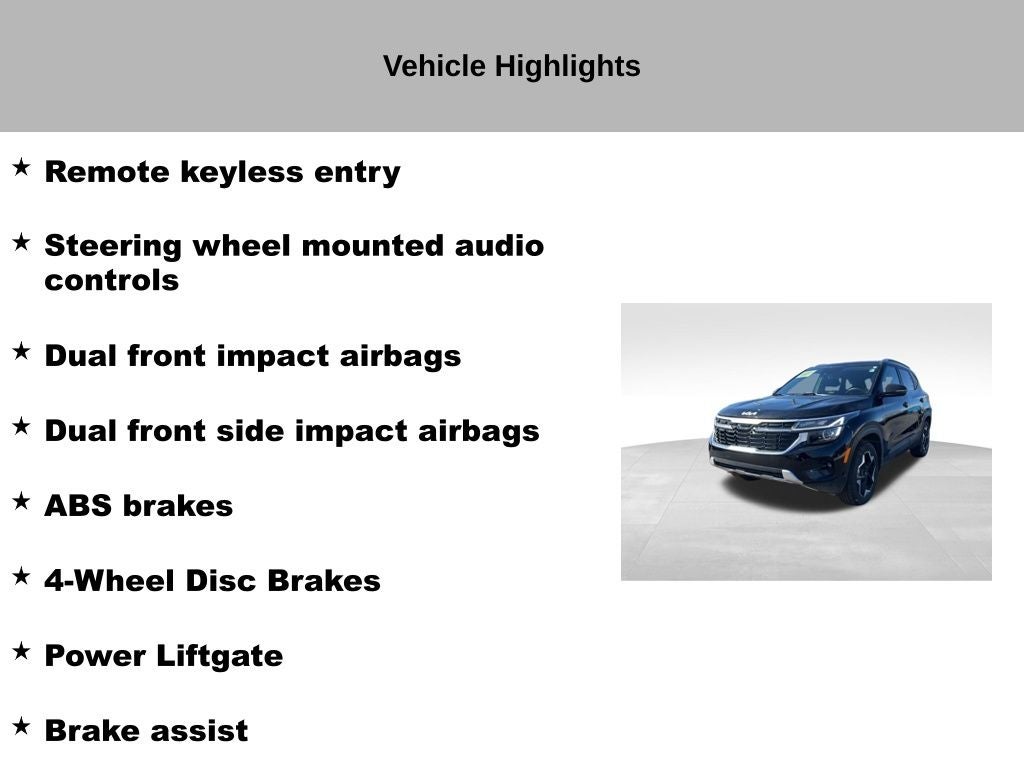 Vehicle Highlights

★ Remote keyless entry

★ Steering wheel mounted audio controls

★ Dual front impact airbags

★ Dual front side impact airbags

★ ABS brakes

★ 4-Wheel Disc Brakes

★ Power Liftgate

★ Brake assist